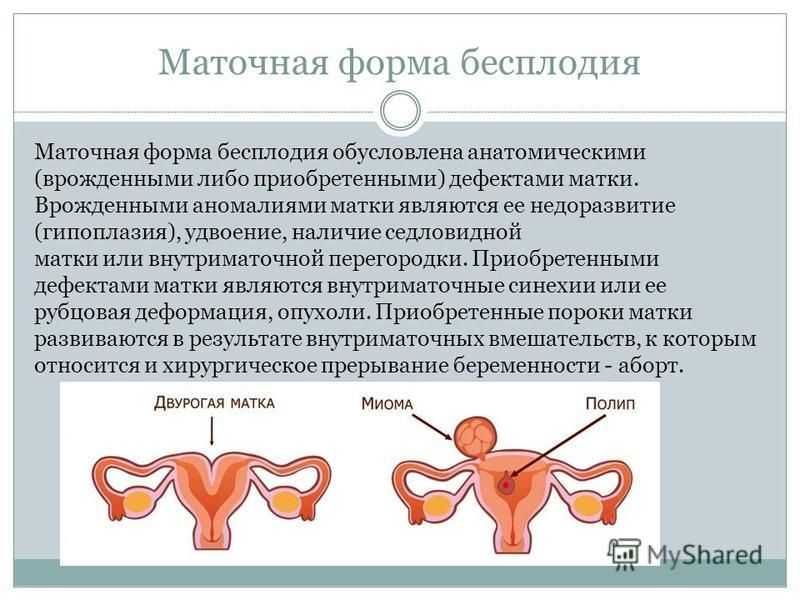 Маточная форма бесплодия

Маточная форма бесплодия обусловлена анатомическими (врожденными либо приобретенными) дефектами матки. Врожденными аномалиями матки являются ее недоразвитие (гипоплазия), удвоение, наличие седловидной матки или внутриматочной перегородки. Приобретенными дефектами матки являются внутриматочные синехии или ее рубцовая деформация, опухоли. Приобретенные пороки матки развиваются в результате внутриматочных вмешательств, к которым относится и хирургическое прерывание беременности - аборт.

ДВУРОГАЯ МАТКА

МИОМА

ПОЛИП

MyShared